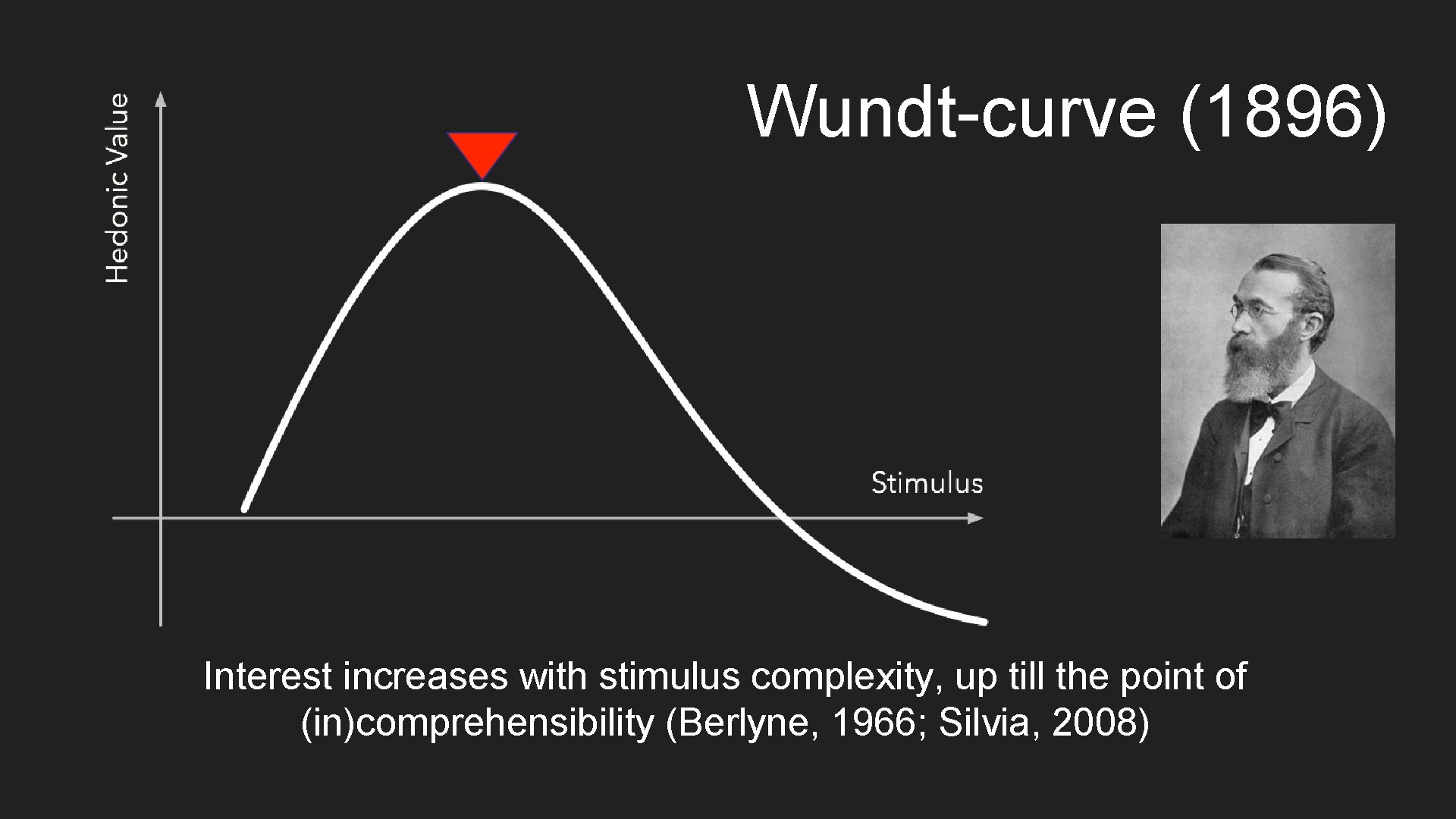 Wundt-curve (1896)

Hedonic Value

Stimulus

Interest increases with stimulus complexity, up till the point of (in)comprehensibility (Berlyne, 1966; Silvia, 2008)